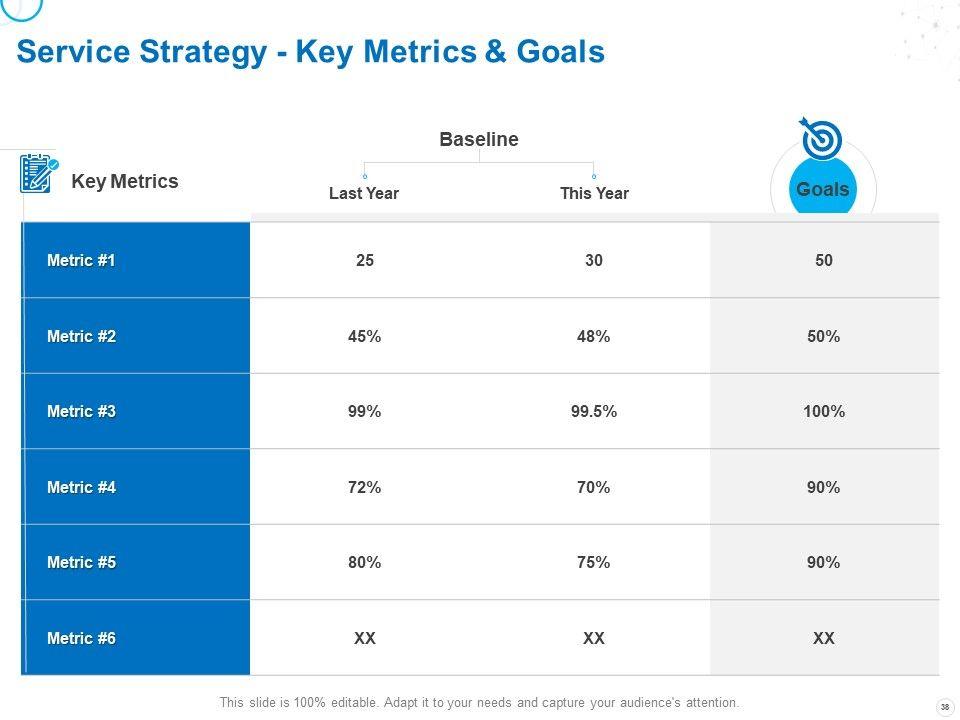 Service Strategy - Key Metrics & Goals

Baseline

| Key Metrics | Last Year | This Year | Goals |
|---|---|---|---|
| Metric #1 | 25 | 30 | 50 |
| Metric #2 | 45% | 48% | 50% |
| Metric #3 | 99% | 99.5% | 100% |
| Metric #4 | 72% | 70% | 90% |
| Metric #5 | 80% | 75% | 90% |
| Metric #6 | XX | XX | XX |

This slide is 100% editable. Adapt it to your needs and capture your audience's attention.

38